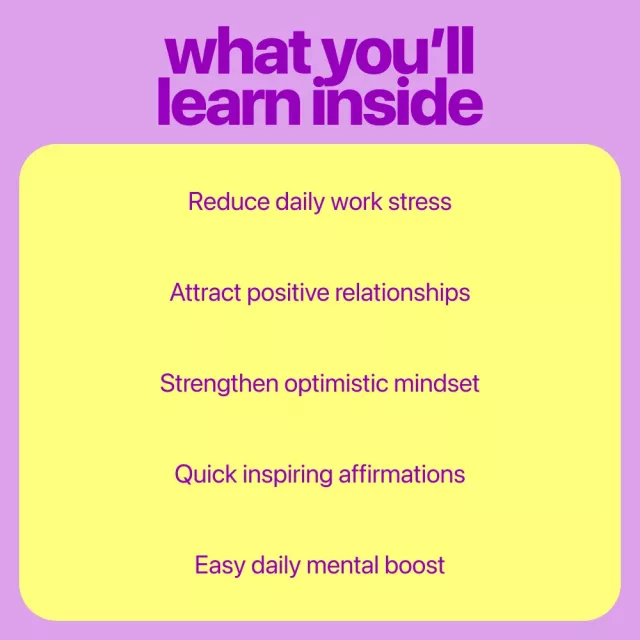 what you'll learn inside

Reduce daily work stress

Attract positive relationships

Strengthen optimistic mindset

Quick inspiring affirmations

Easy daily mental boost